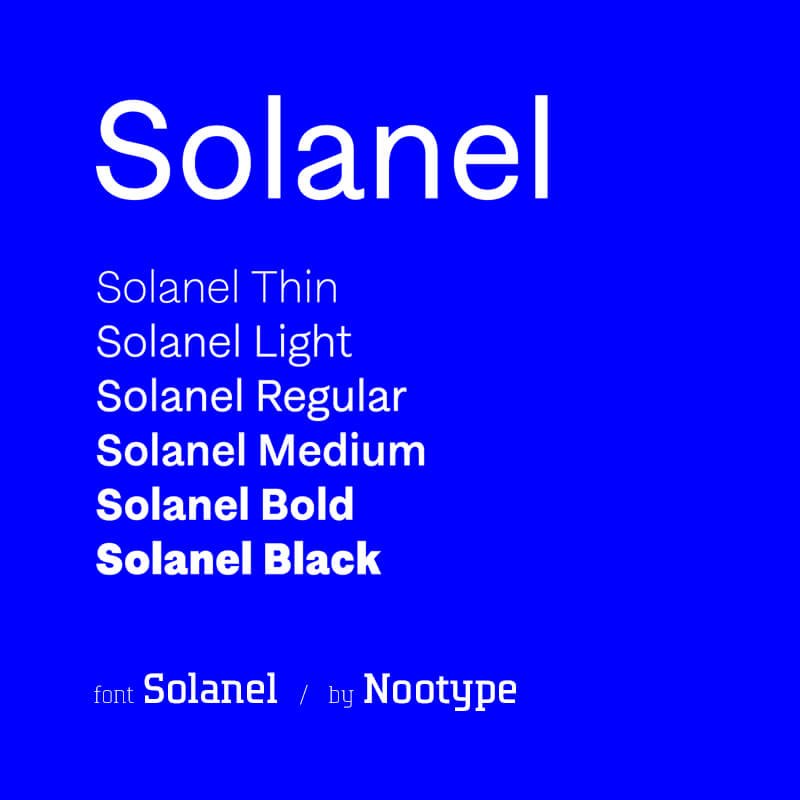 Solanel

Solanel Thin
Solanel Light
Solanel Regular
Solanel Medium
Solanel Bold
Solanel Black

font Solanel / by Nootype